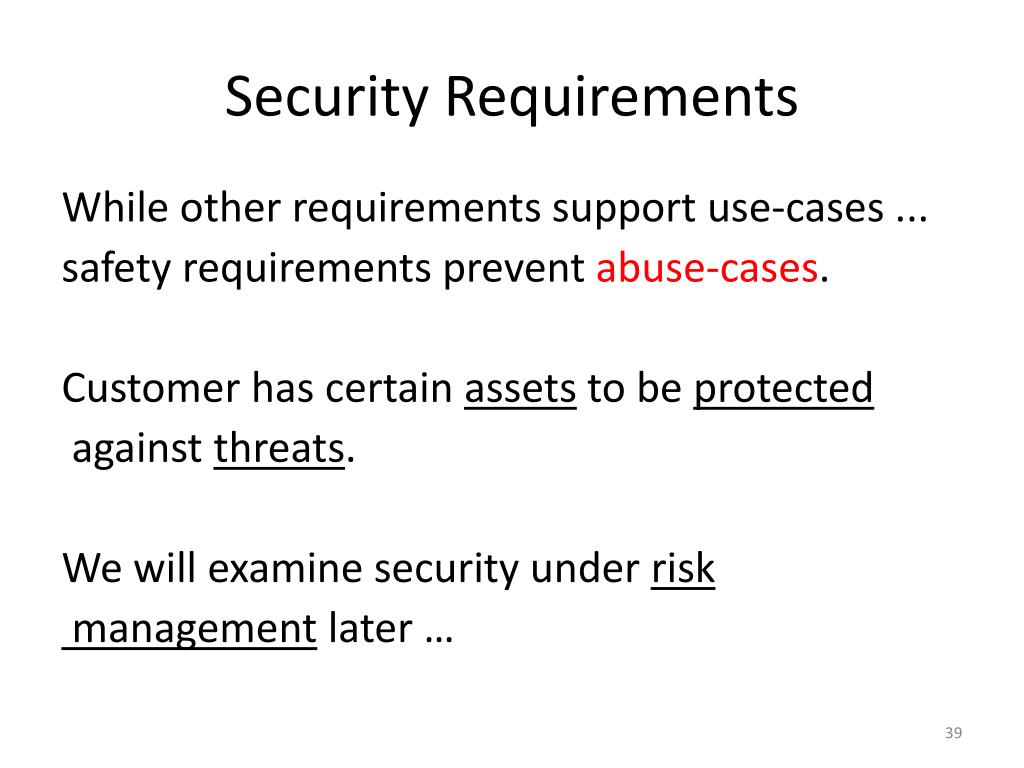 Security Requirements

While other requirements support use-cases ... safety requirements prevent abuse-cases.

Customer has certain assets to be protected against threats.

We will examine security under risk management later …

39